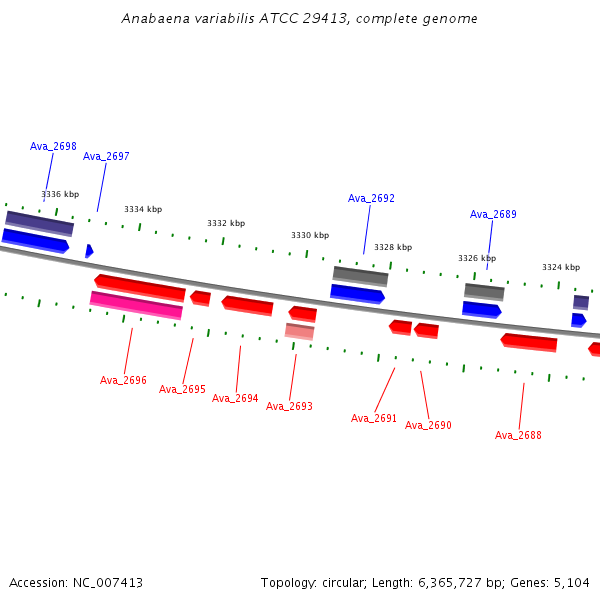 Anabaena variabilis ATCC 29413, complete genome

Ava_2698
Ava_2697
3336 kbp
3334 kbp
3332 kbp
3330 kbp
Ava_2692
3328 kbp
Ava_2689
3326 kbp
3324 kbp

Ava_2696
Ava_2695
Ava_2694
Ava_2693
Ava_2691
Ava_2690
Ava_2688

Accession: NC_007413

Topology: circular; Length: 6,365,727 bp; Genes: 5,104